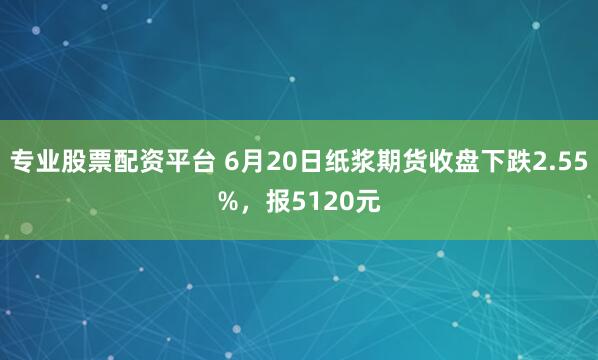 专业股票配资平台 6月20日纸浆期货收盘下跌2.55%，报5120元